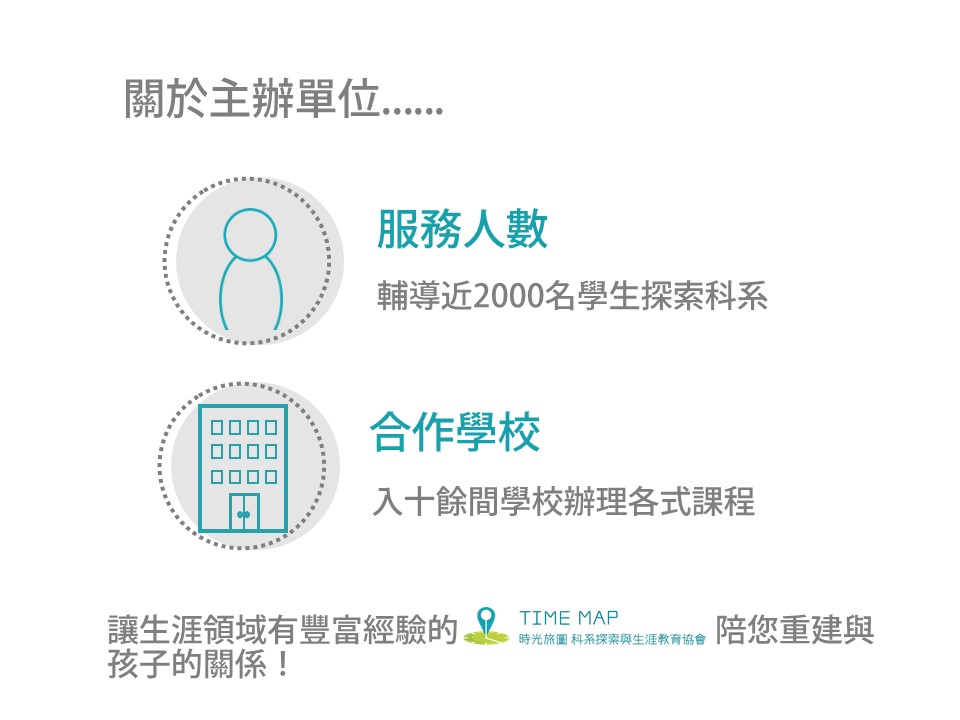 關於主辦單位......

服務人數

輔導近2000名學生探索科系

合作學校

入十餘間學校辦理各式課程

讓生涯領域有豐富經驗的 TIME MAP 時光旅圖 科系探索與生涯教育協會 陪您重建與孩子的關係！